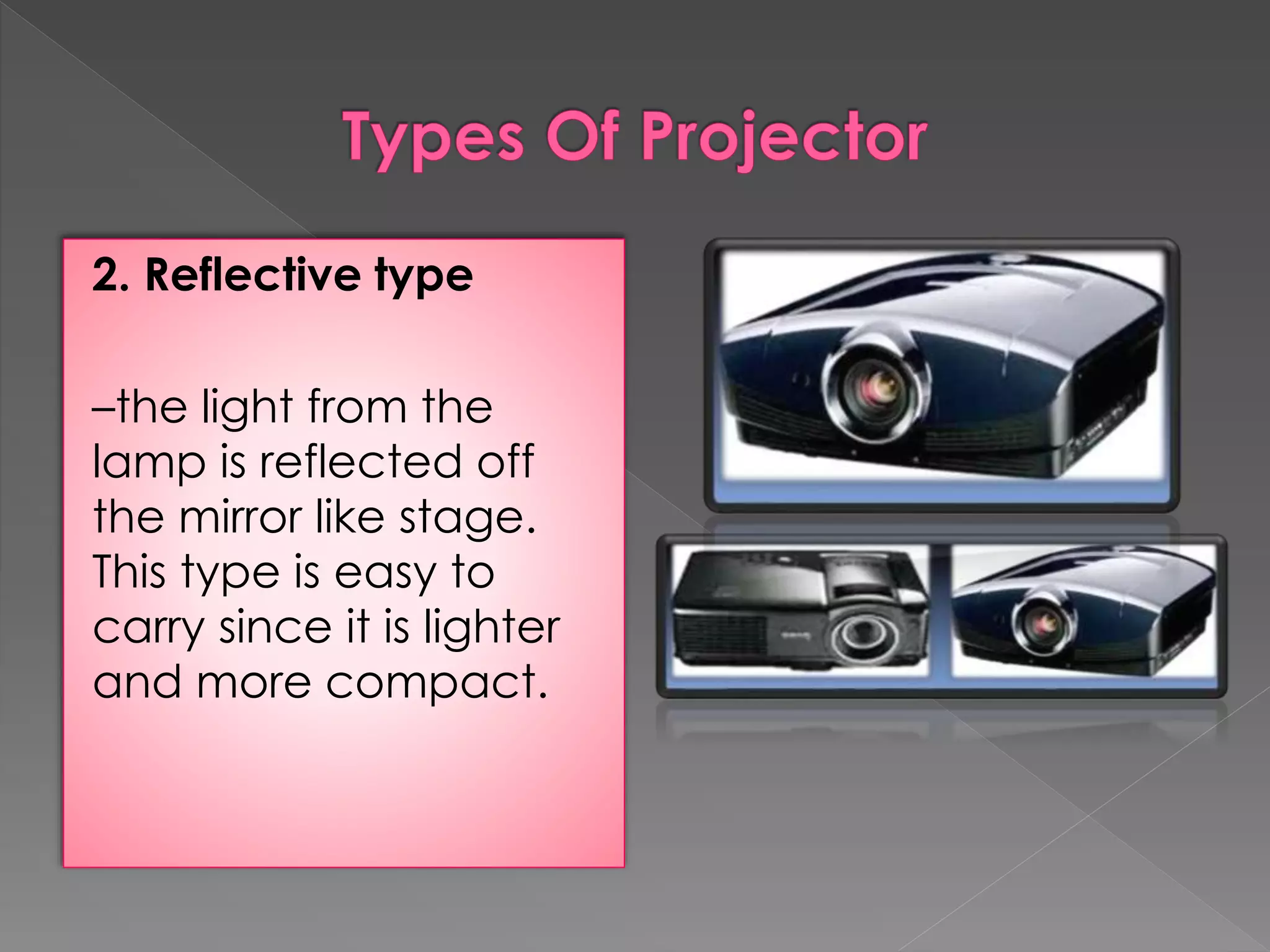 Types Of Projector

2. Reflective type

–the light from the lamp is reflected off the mirror like stage. This type is easy to carry since it is lighter and more compact.